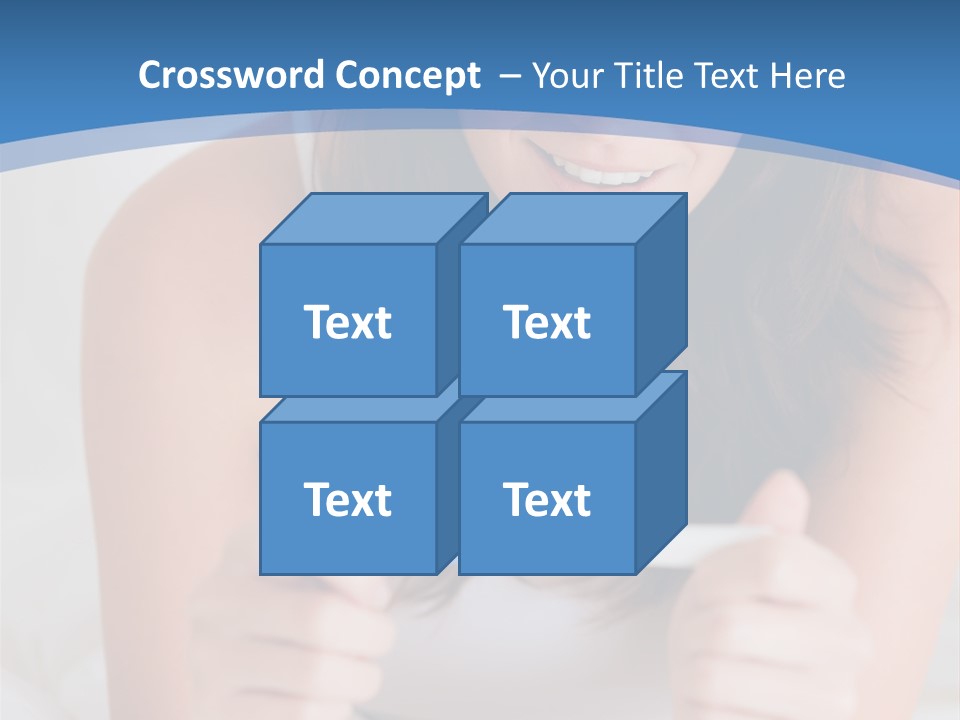 Crossword Concept – Your Title Text Here

Text

Text

Text

Text